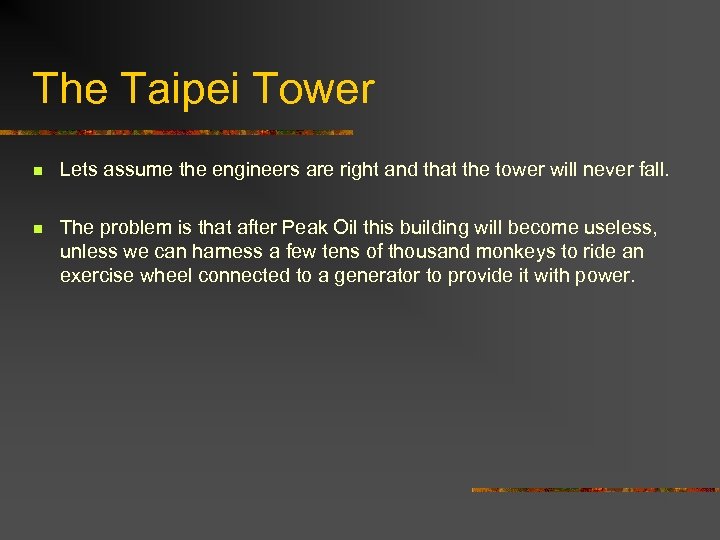 The Taipei Tower

- Lets assume the engineers are right and that the tower will never fall.

- The problem is that after Peak Oil this building will become useless, unless we can harness a few tens of thousand monkeys to ride an exercise wheel connected to a generator to provide it with power.